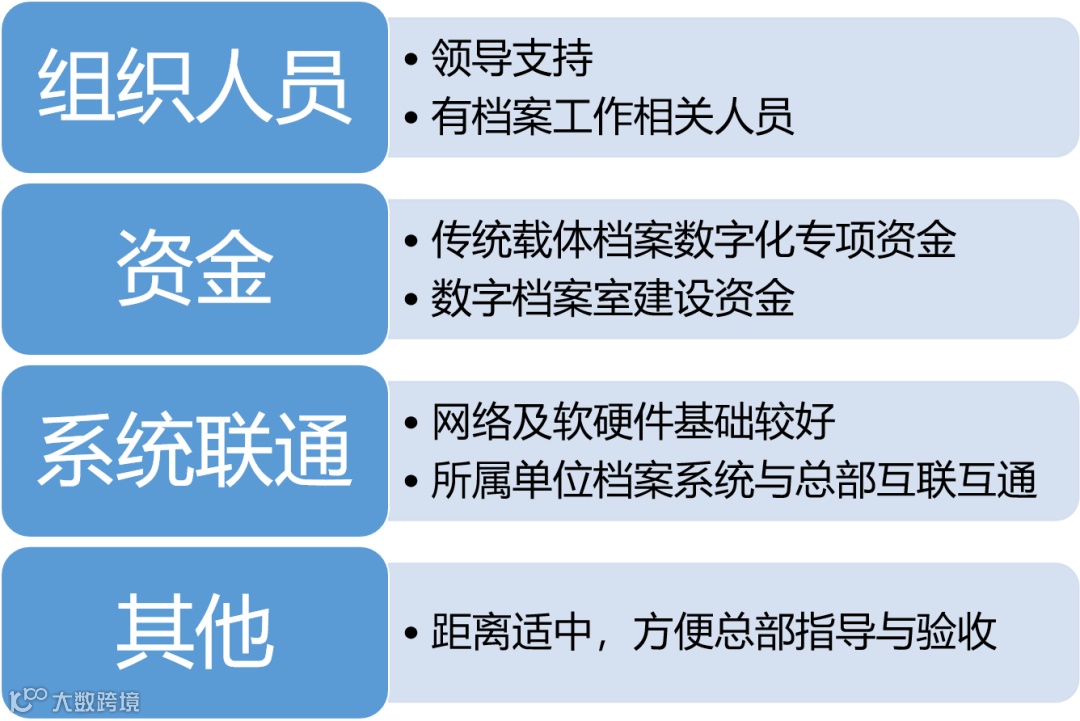 组织人员

• 领导支持
• 有档案工作相关人员

资金

• 传统载体档案数字化专项资金
• 数字档案室建设资金

系统联通

• 网络及软硬件基础较好
• 所属单位档案系统与总部互联互通

其他

• 距离适中，方便总部指导与验收

大数跨境